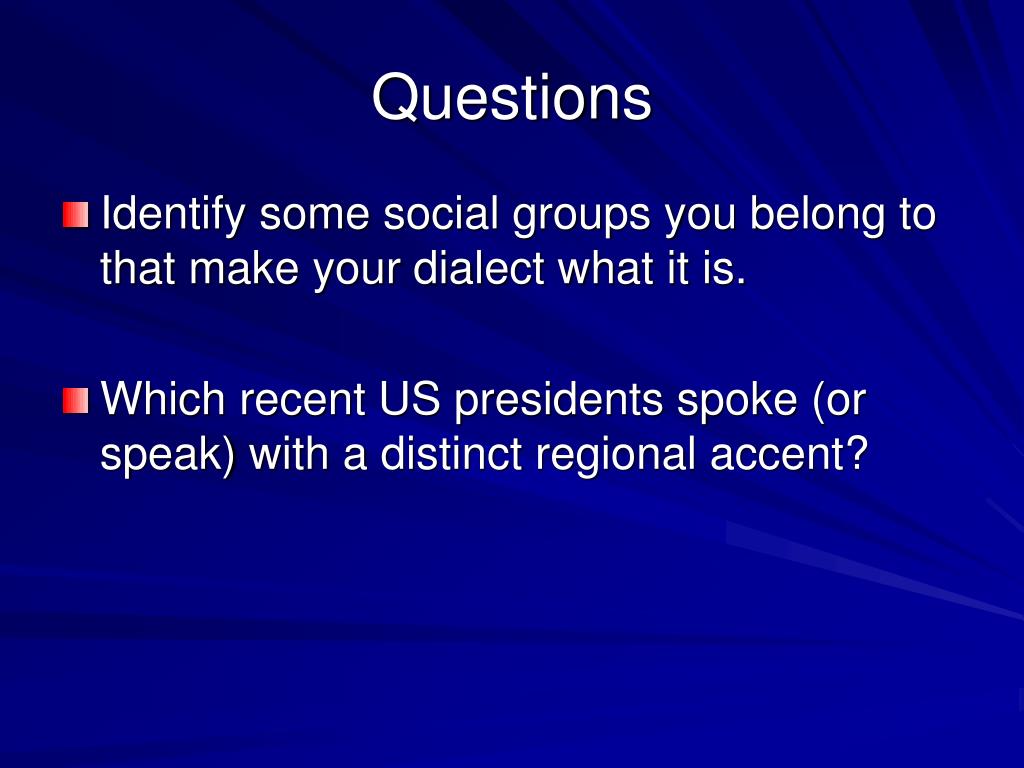 Questions

Identify some social groups you belong to that make your dialect what it is.

Which recent US presidents spoke (or speak) with a distinct regional accent?